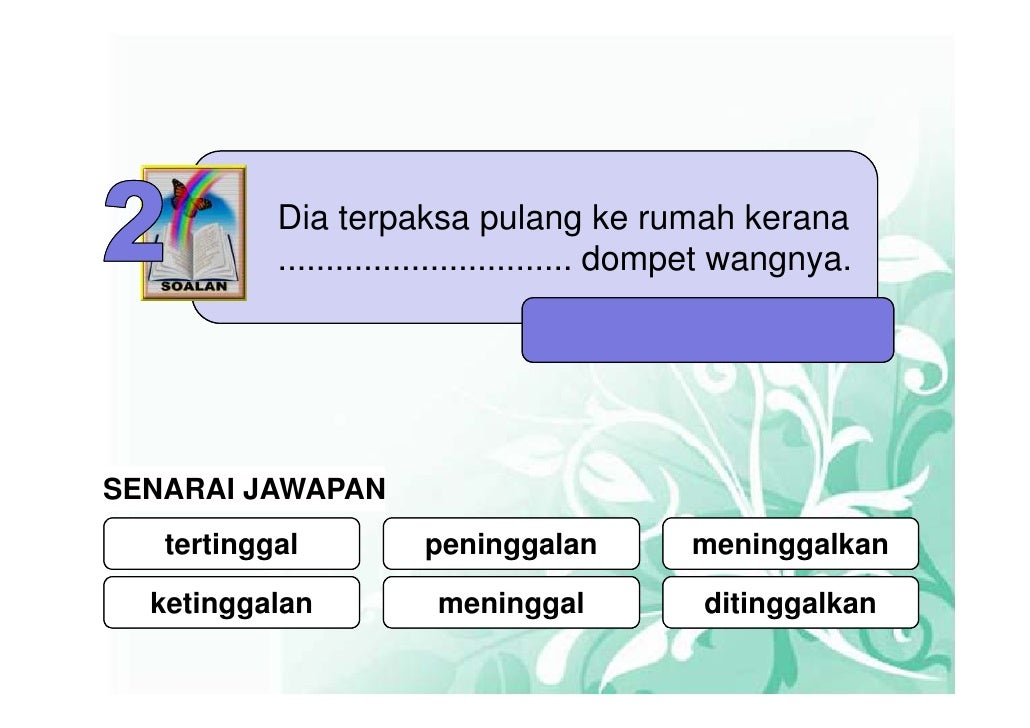 2

SOALAN

Dia terpaksa pulang ke rumah kerana .............................. dompet wangnya.

SENARAI JAWAPAN

tertinggal

peninggalan

meninggalkan

ketinggalan

meninggal

ditinggalkan